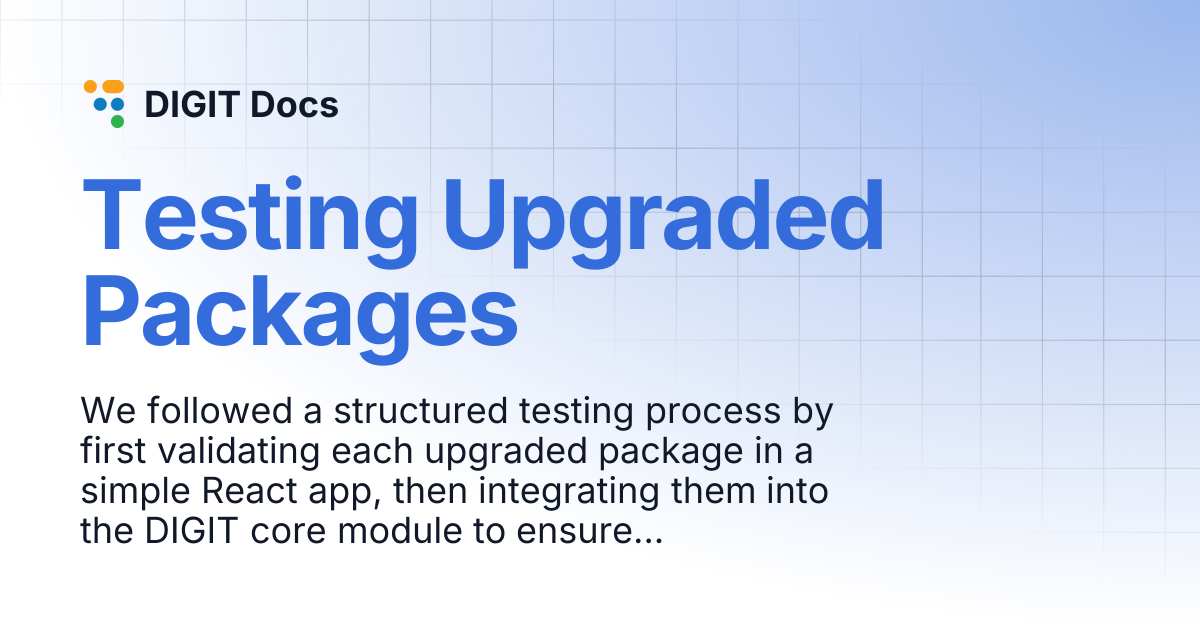 DIGIT Docs

Testing Upgraded Packages

We followed a structured testing process by first validating each upgraded package in a simple React app, then integrating them into the DIGIT core module to ensure...